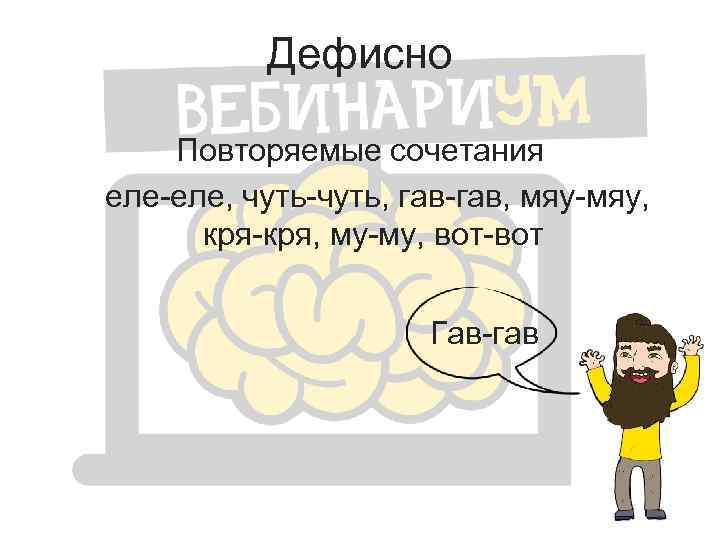 Дефисно

ВЕБИНАРИУМ

Повторяемые сочетания

еле-еле, чуть-чуть, гав-гав, мяу-мяу, кря-кря, му-му, вот-вот

Гав-гав